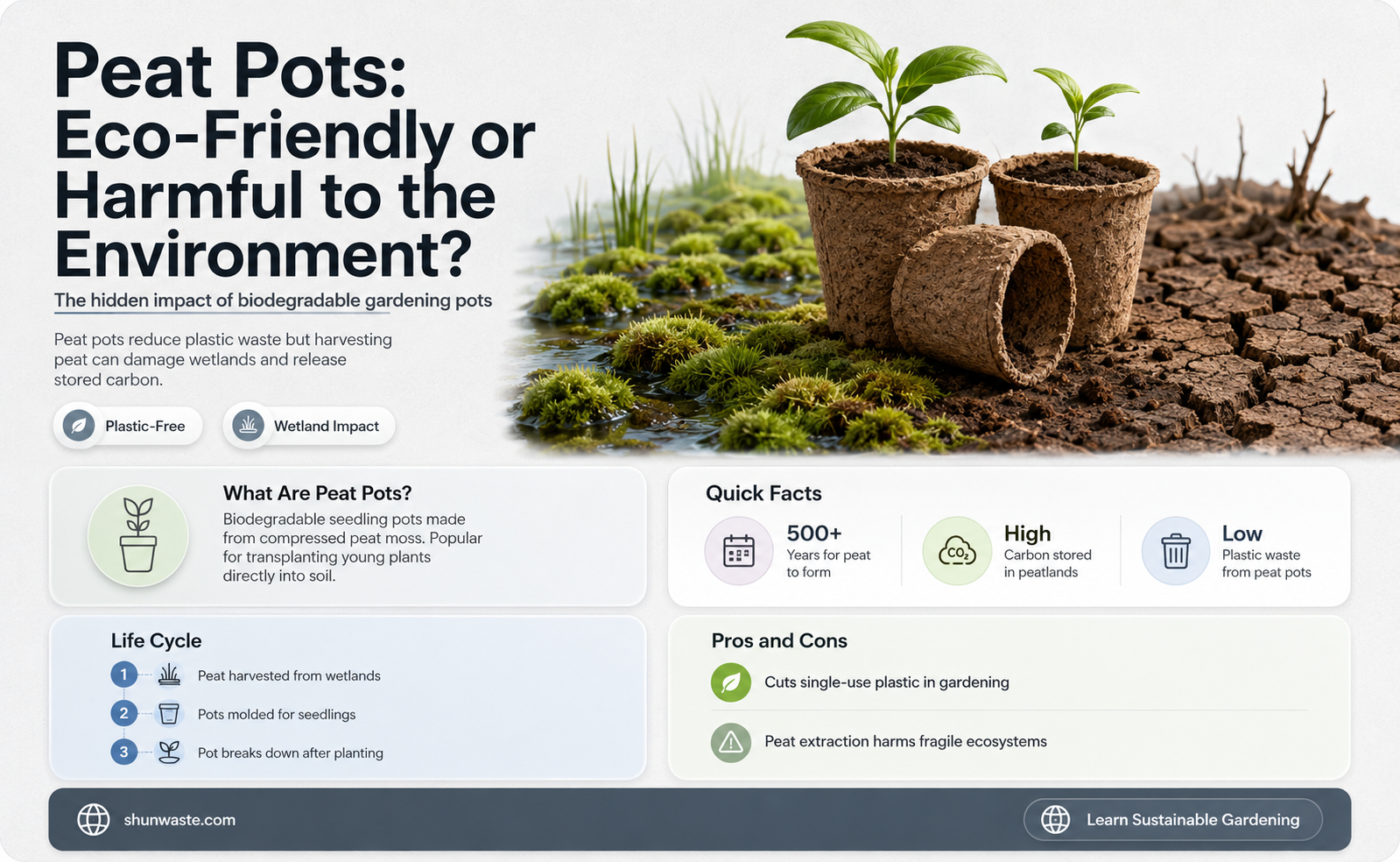 Peat Pots: Eco-Friendly or Harmful to the Environment?

The hidden impact of biodegradable gardening pots

Peat pots reduce plastic waste but harvesting peat can damage wetlands and release stored carbon.

Plastic-Free

Wetland Impact

What Are Peat Pots?

Biodegradable seedling pots made from compressed peat moss. Popular for transplanting young plants directly into soil.

Quick Facts

500+
Years for peat to form

$CO_2$

High
Carbon stored in peatlands

Low
Plastic waste from peat pots

Life Cycle

1 Peat harvested from wetlands

2 Pots molded for seedlings

3 Pot breaks down after planting

Pros and Cons

Cuts single-use plastic in gardening

Peat extraction harms fragile ecosystems

shunwaste.com

Learn Sustainable Gardening